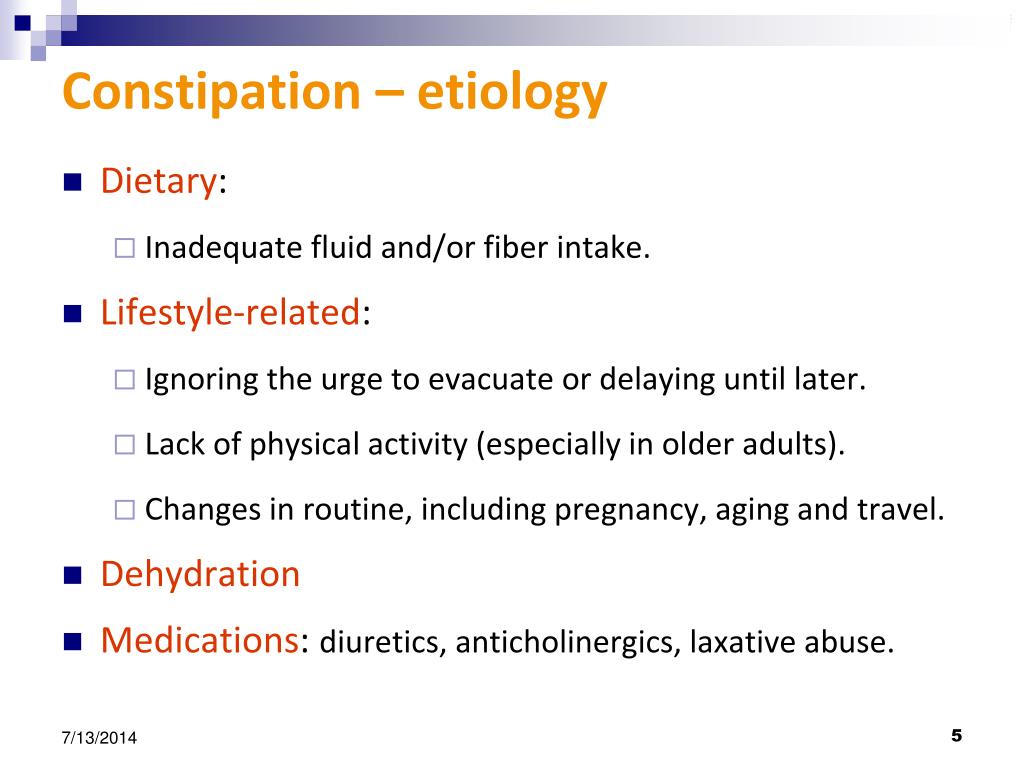 Constipation – etiology

Dietary:

Inadequate fluid and/or fiber intake.

Lifestyle-related:

Ignoring the urge to evacuate or delaying until later.

Lack of physical activity (especially in older adults).

Changes in routine, including pregnancy, aging and travel.

Dehydration

Medications: diuretics, anticholinergics, laxative abuse.

7/13/2014

5